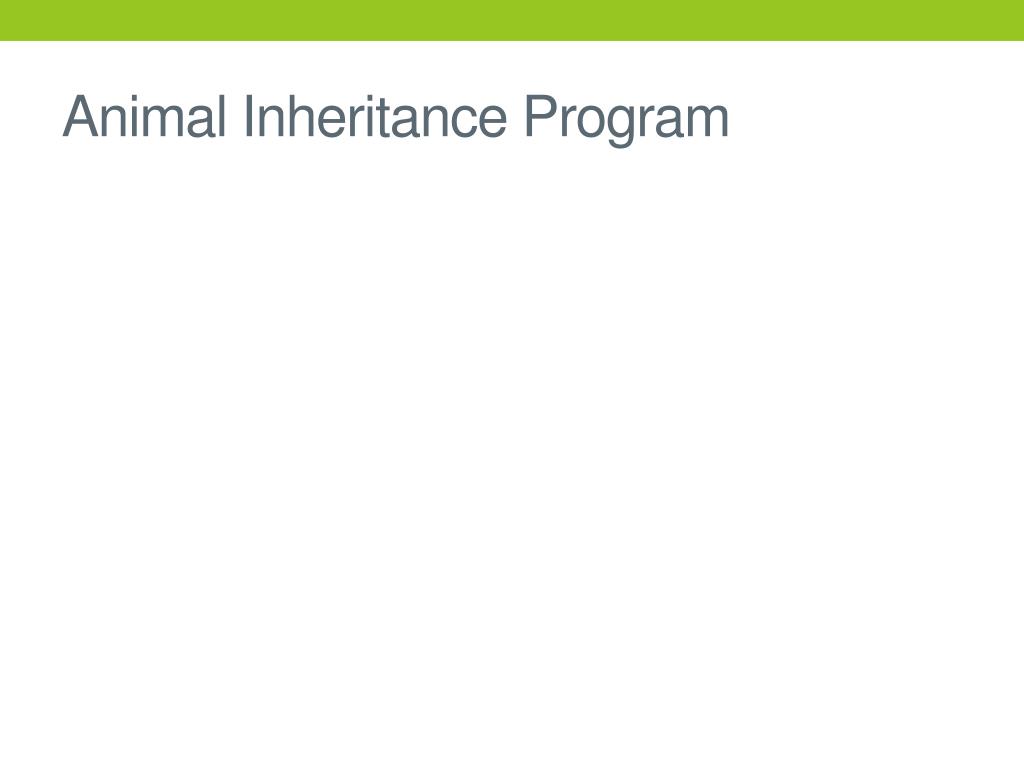 Animal Inheritance Program